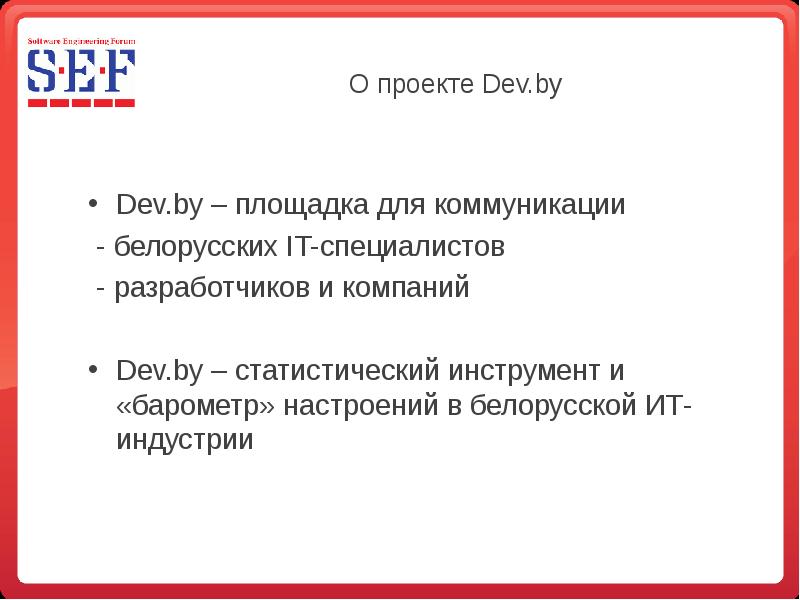 Software Engineering Forum
S·E·F

О проекте Dev.by

• Dev.by – площадка для коммуникации
- белорусских IT-специалистов
- разработчиков и компаний

• Dev.by – статистический инструмент и «барометр» настроений в белорусской ИТ-индустрии